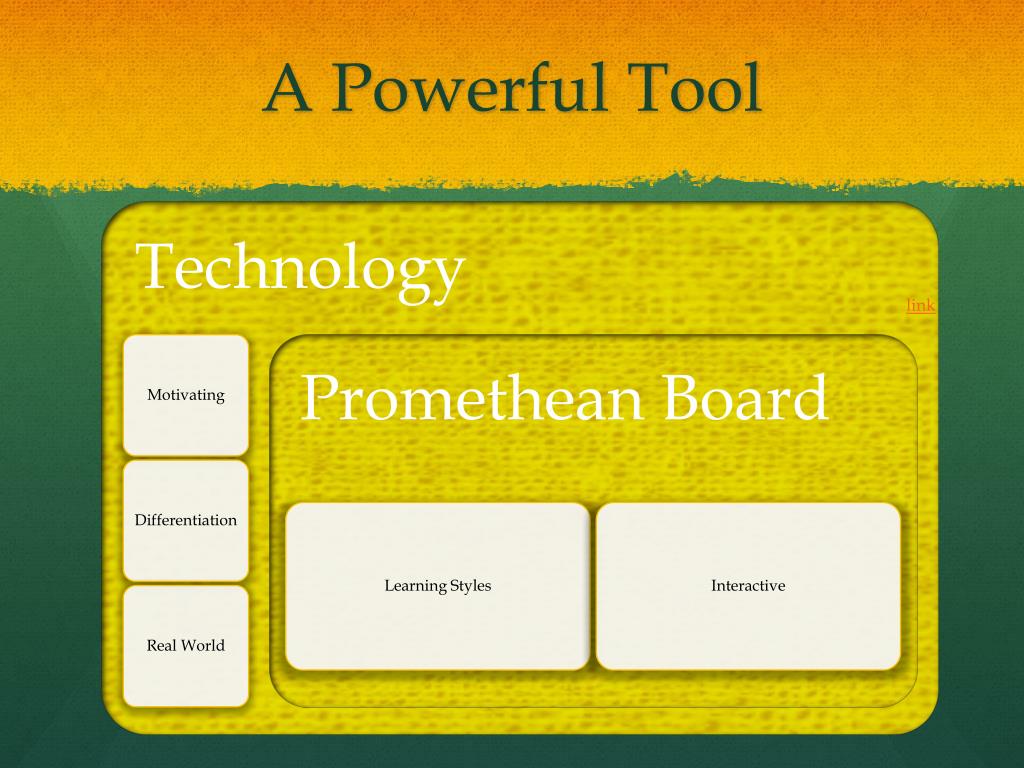 A Powerful Tool

Technology

link

Motivating

Differentiation

Real World

Promethean Board

Learning Styles

Interactive